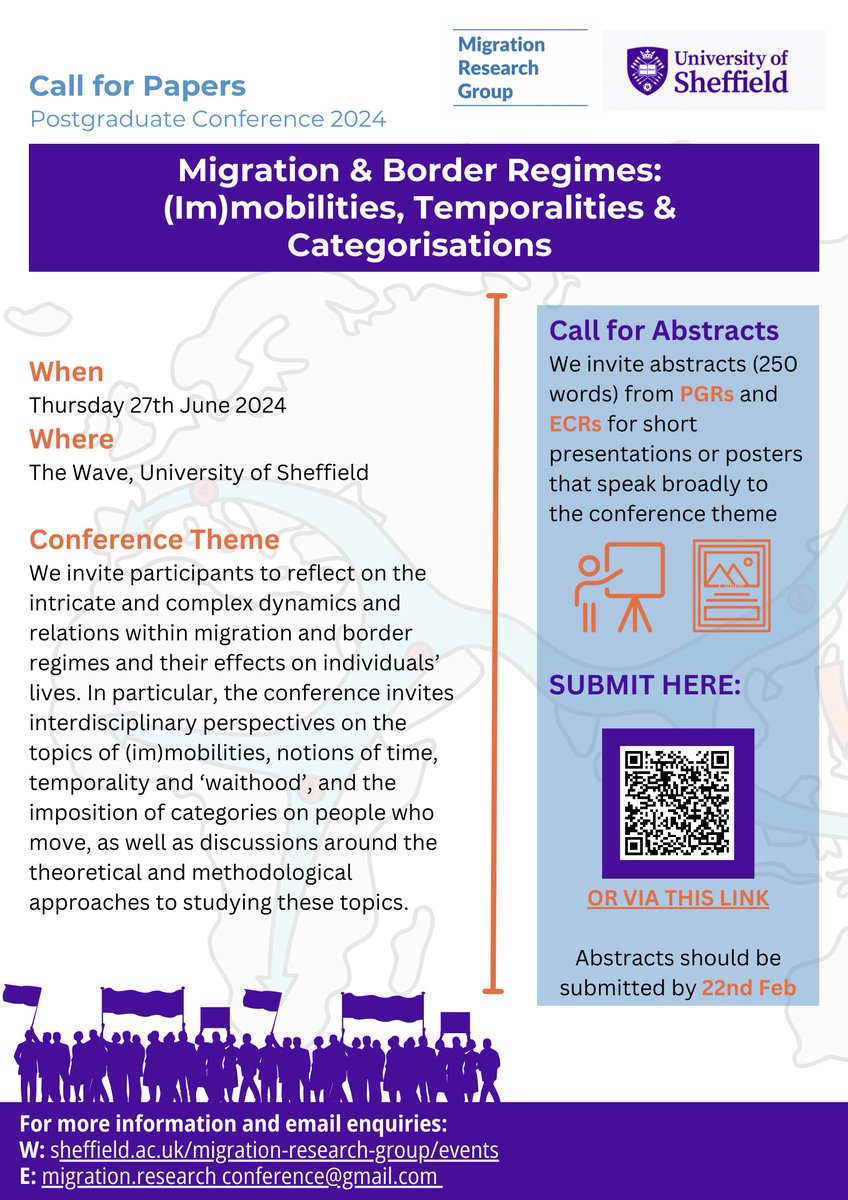 Call for Papers
Postgraduate Conference 2024

Migration Research Group

University of Sheffield

Migration & Border Regimes: (Im)mobilities, Temporalities & Categorisations

When
Thursday 27th June 2024
Where
The Wave, University of Sheffield

Conference Theme
We invite participants to reflect on the intricate and complex dynamics and relations within migration and border regimes and their effects on individuals' lives. In particular, the conference invites interdisciplinary perspectives on the topics of (im)mobilities, notions of time, temporality and 'waithood', and the imposition of categories on people who move, as well as discussions around the theoretical and methodological approaches to studying these topics.

Call for Abstracts
We invite abstracts (250 words) from PGRs and ECRs for short presentations or posters that speak broadly to the conference theme

SUBMIT HERE:

OR VIA THIS LINK

Abstracts should be submitted by 22nd Feb

For more information and email enquiries:
W: sheffield.ac.uk/migration-research-group/events
E: migration.research conference@gmail.com